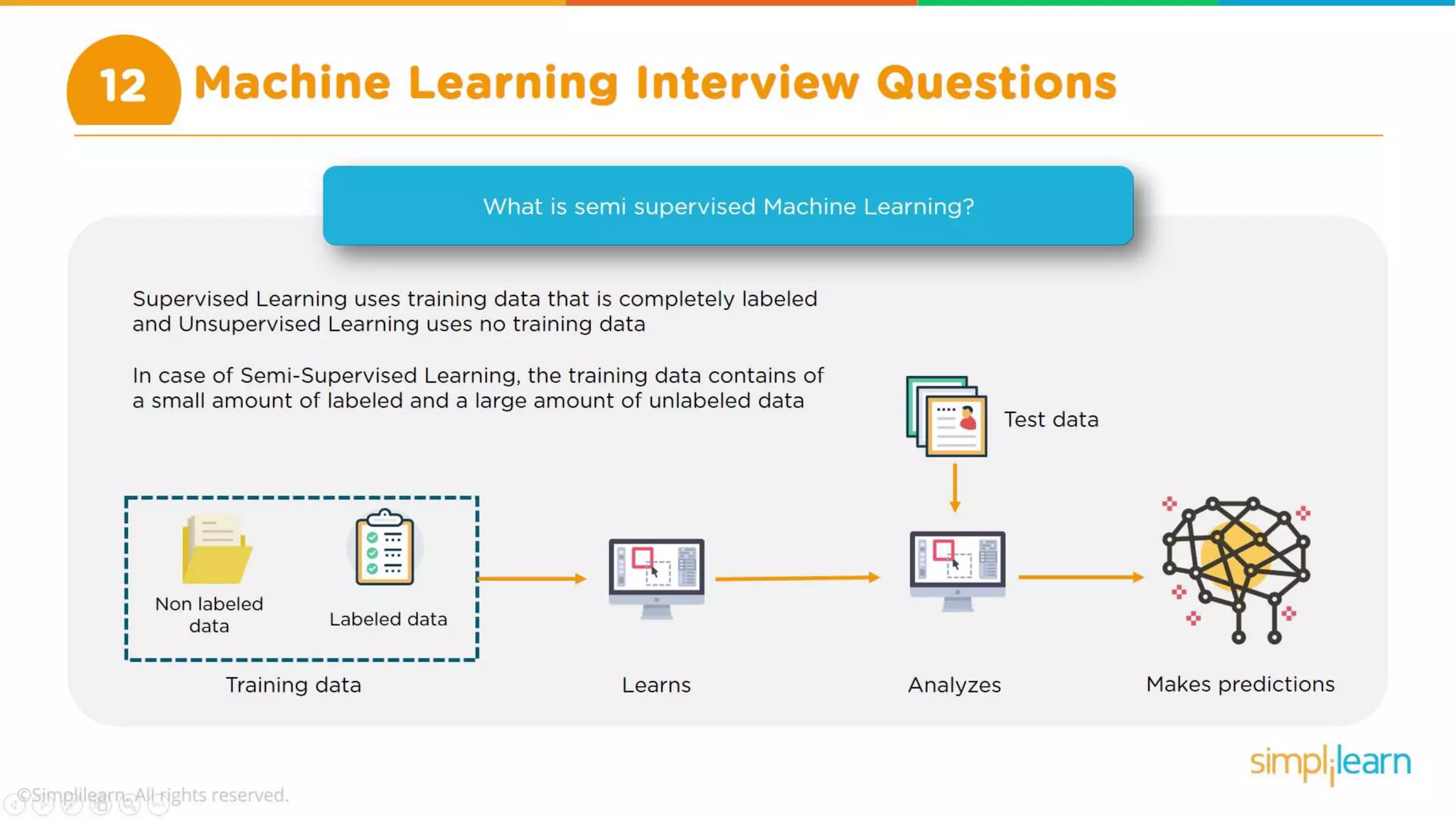 12 Machine Learning Interview Questions

What is semi supervised Machine Learning?

Supervised Learning uses training data that is completely labeled and Unsupervised Learning uses no training data

In case of Semi-Supervised Learning, the training data contains of a small amount of labeled and a large amount of unlabeled data

Test data

Non labeled data

Labeled data

Training data

Learns

Analyzes

Makes predictions

simplilearn

©Simplilearn. All rights reserved.